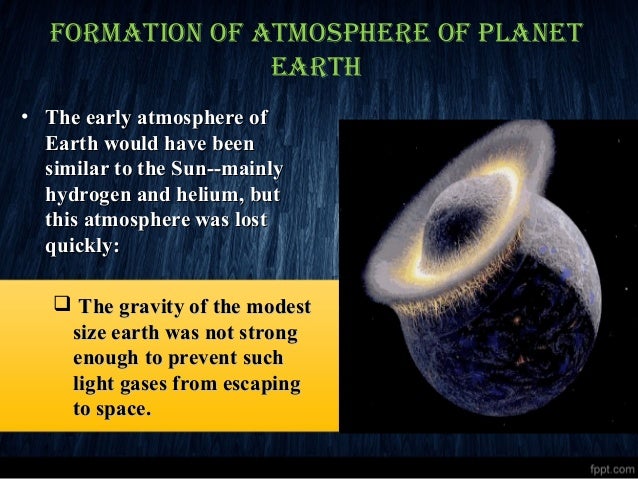 FORMATION OF ATMOSPHERE OF PLANET EARTH

• The early atmosphere of Earth would have been similar to the Sun--mainly hydrogen and helium, but this atmosphere was lost quickly:

❑ The gravity of the modest size earth was not strong enough to prevent such light gases from escaping to space.

fppt.com